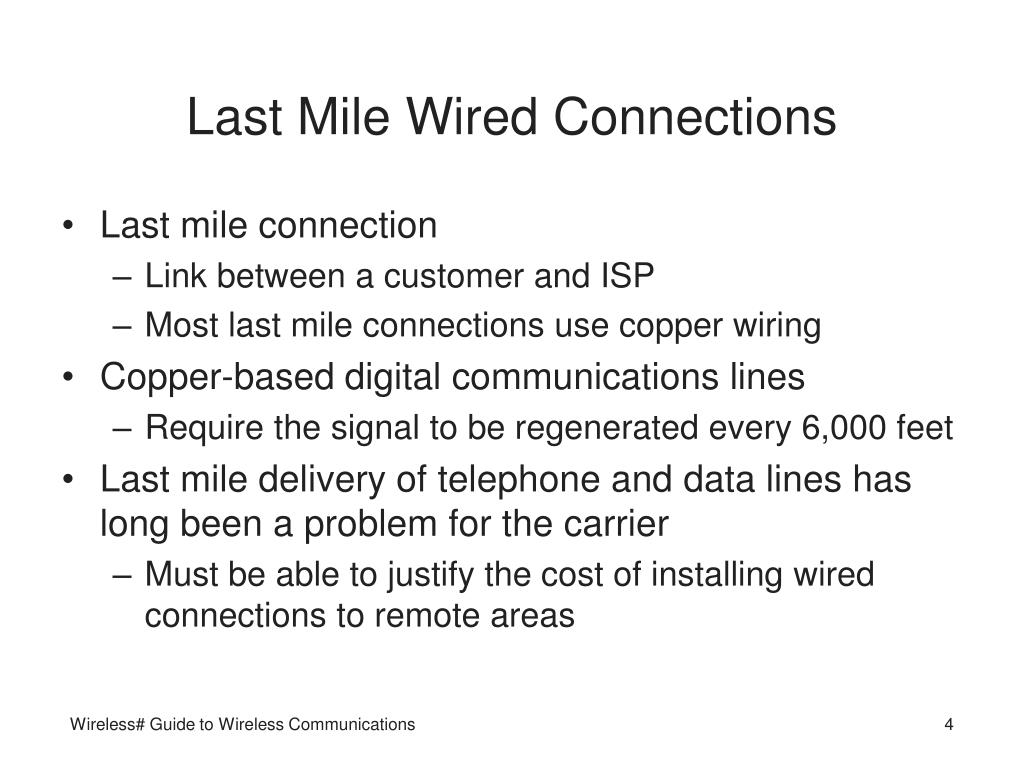 Last Mile Wired Connections

• Last mile connection
– Link between a customer and ISP
– Most last mile connections use copper wiring
• Copper-based digital communications lines
– Require the signal to be regenerated every 6,000 feet
• Last mile delivery of telephone and data lines has long been a problem for the carrier
– Must be able to justify the cost of installing wired connections to remote areas

Wireless# Guide to Wireless Communications

4